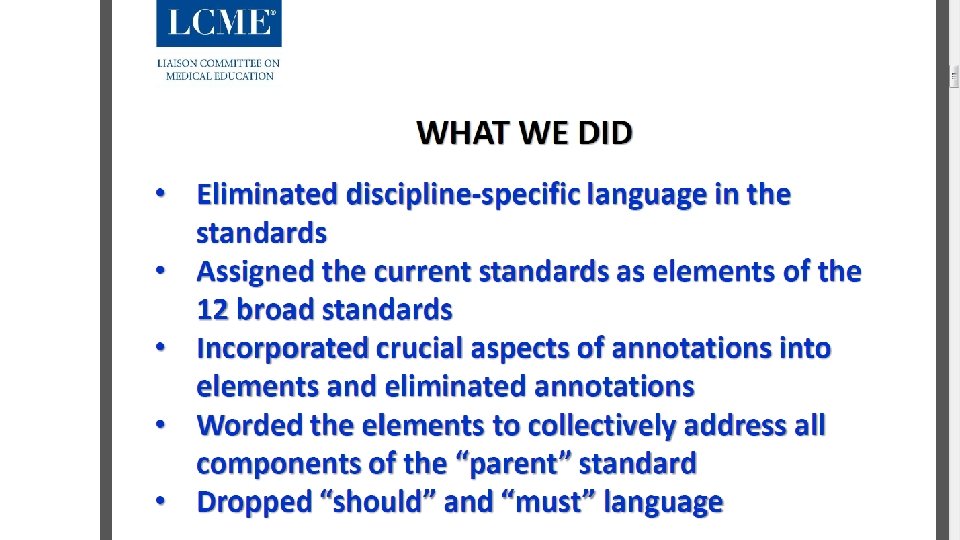 LCME®

LIAISON COMMITTEE ON
MEDICAL EDUCATION

WHAT WE DID

• Eliminated discipline-specific language in the standards
• Assigned the current standards as elements of the 12 broad standards
• Incorporated crucial aspects of annotations into elements and eliminated annotations
• Worded the elements to collectively address all components of the "parent" standard
• Dropped "should" and "must" language